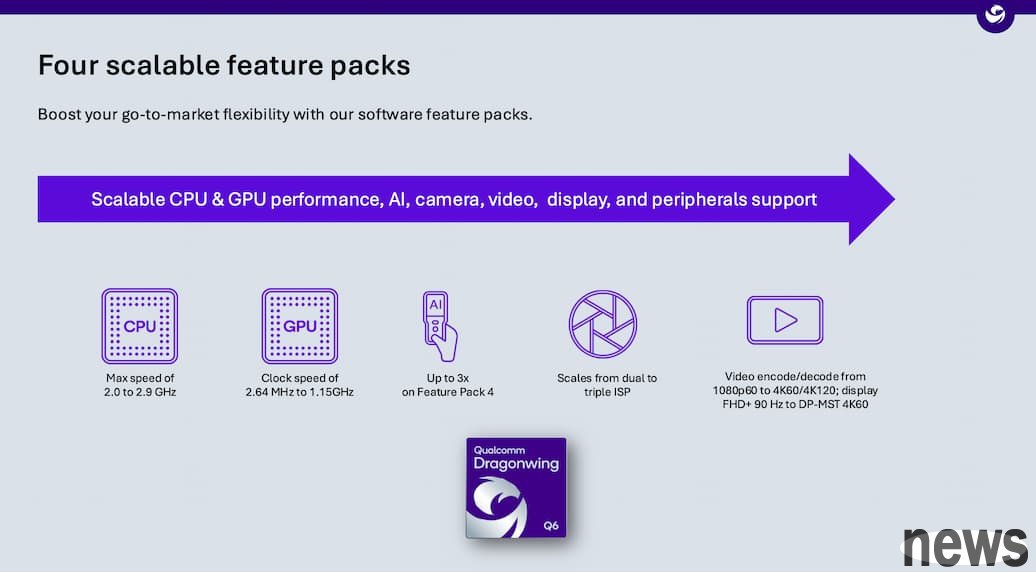 Four scalable feature packs

Boost your go-to-market flexibility with our software feature packs.

Scalable CPU & GPU performance, AI, camera, video, display, and peripherals support

CPU

Max speed of 2.0 to 2.9 GHz

GPU

Clock speed of 2.64 MHz to 1.15GHz

AI

Up to 3x on Feature Pack 4

Scales from dual to triple ISP

Video encode/decode from 1080p60 to 4K60/4K120; display FHD+ 90 Hz to DP-MST 4K60

Qualcomm Dragonwing Q6

news